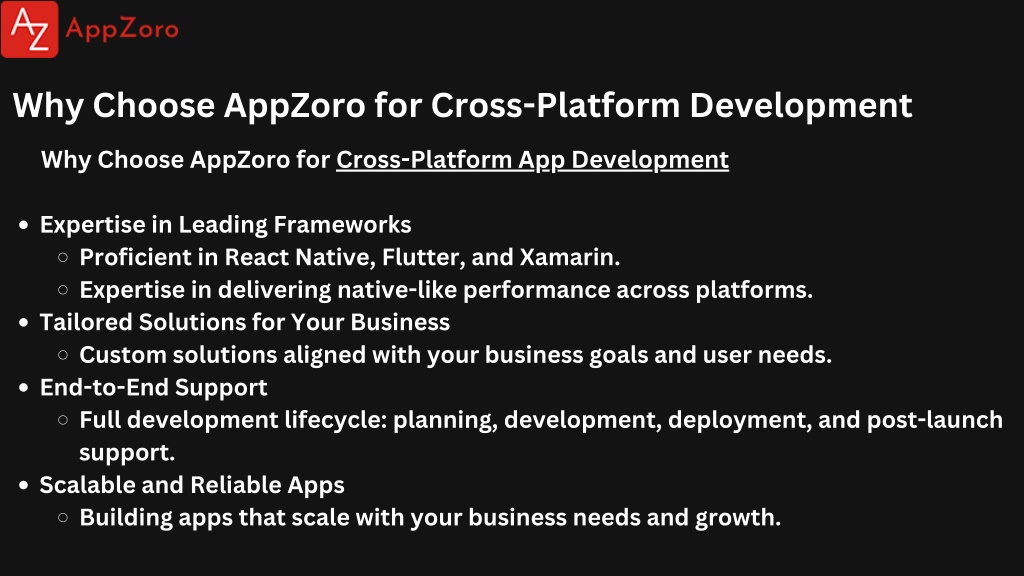 AZ AppZoro

Why Choose AppZoro for Cross-Platform Development

Why Choose AppZoro for Cross-Platform App Development

- Expertise in Leading Frameworks
  - Proficient in React Native, Flutter, and Xamarin.
  - Expertise in delivering native-like performance across platforms.
- Tailored Solutions for Your Business
  - Custom solutions aligned with your business goals and user needs.
- End-to-End Support
  - Full development lifecycle: planning, development, deployment, and post-launch support.
- Scalable and Reliable Apps
  - Building apps that scale with your business needs and growth.